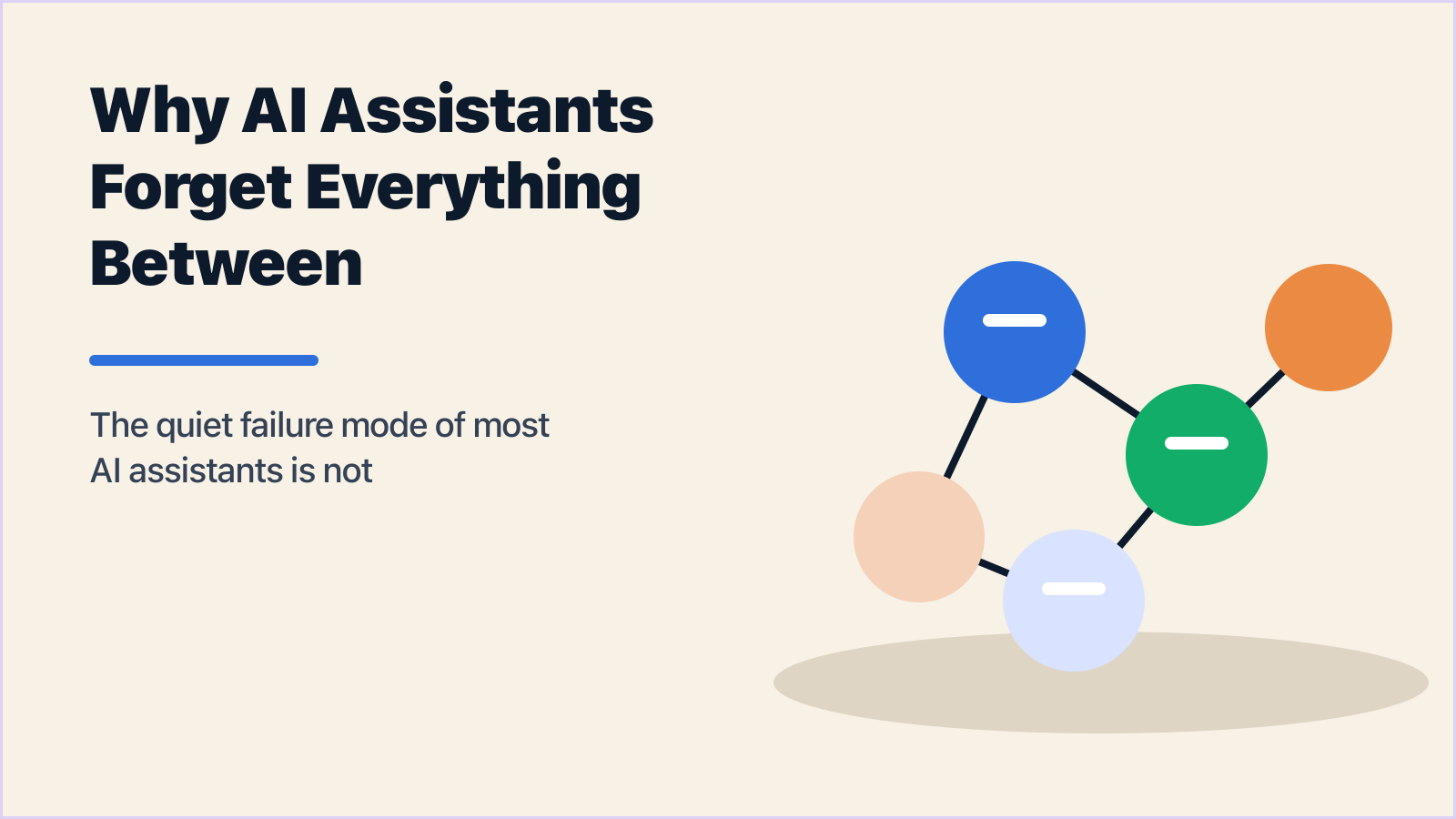 Why AI Assistants Forget Everything Between

The quiet failure mode of most AI assistants is not